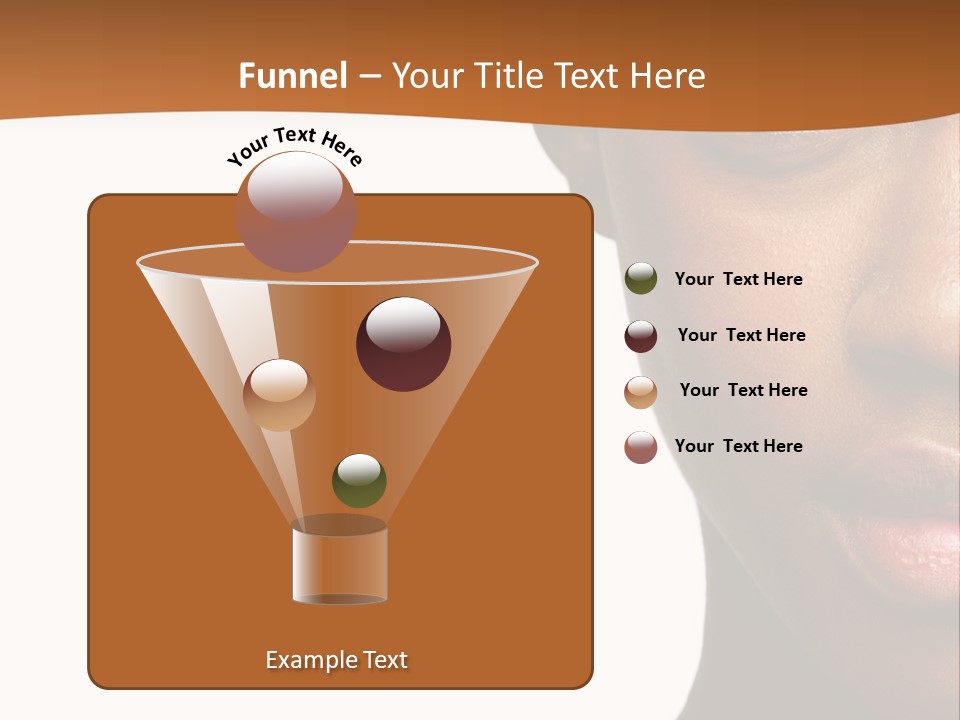 Funnel – Your Title Text Here

Your Text Here

Your Text Here

Your Text Here

Your Text Here

Your Text Here

Example Text